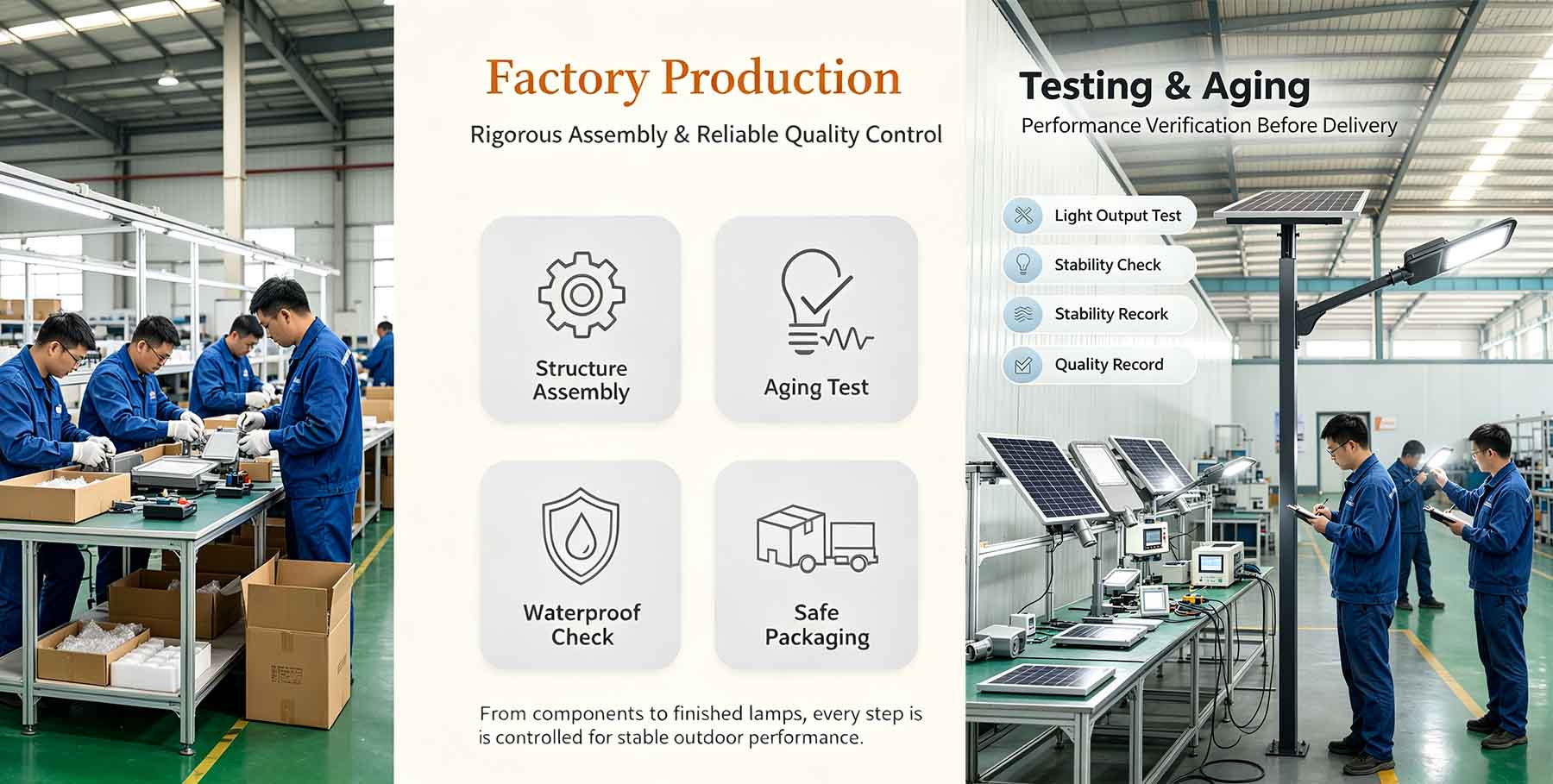 Factory Production

Rigorous Assembly & Reliable Quality Control

Structure Assembly

Aging Test

Waterproof Check

Safe Packaging

From components to finished lamps, every step is is controlled for stable outdoor performance.

Testing & Aging

Performance Verification Before Delivery

Light Output Test

Stability Check

Stability Recork

Quality Record